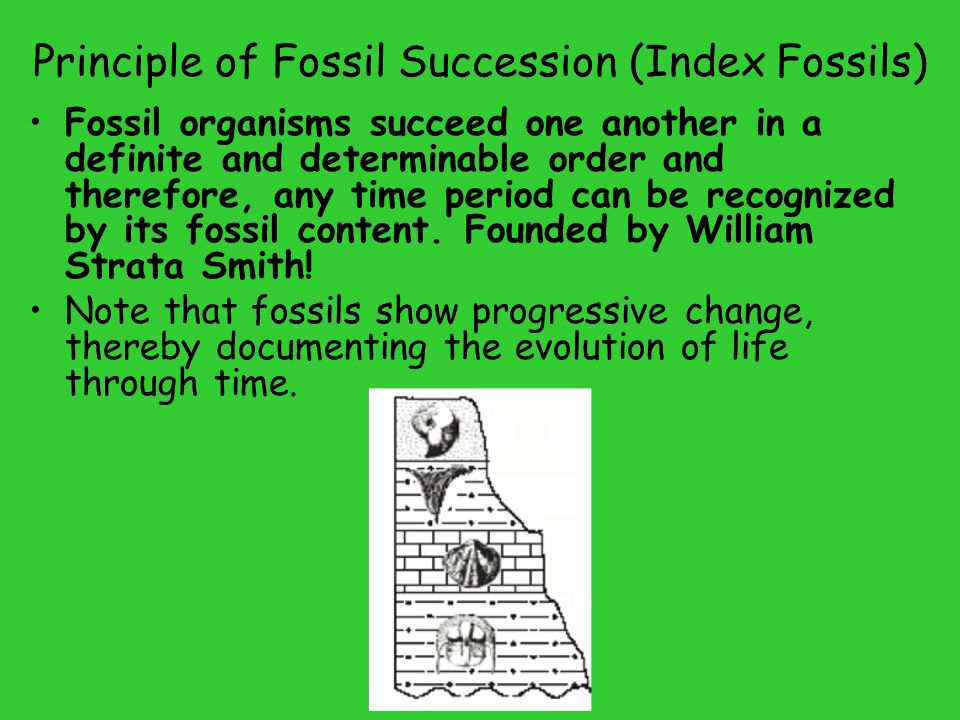 Principle of Fossil Succession (Index Fossils)

• Fossil organisms succeed one another in a definite and determinable order and therefore, any time period can be recognized by its fossil content. Founded by William Strata Smith!

• Note that fossils show progressive change, thereby documenting the evolution of life through time.